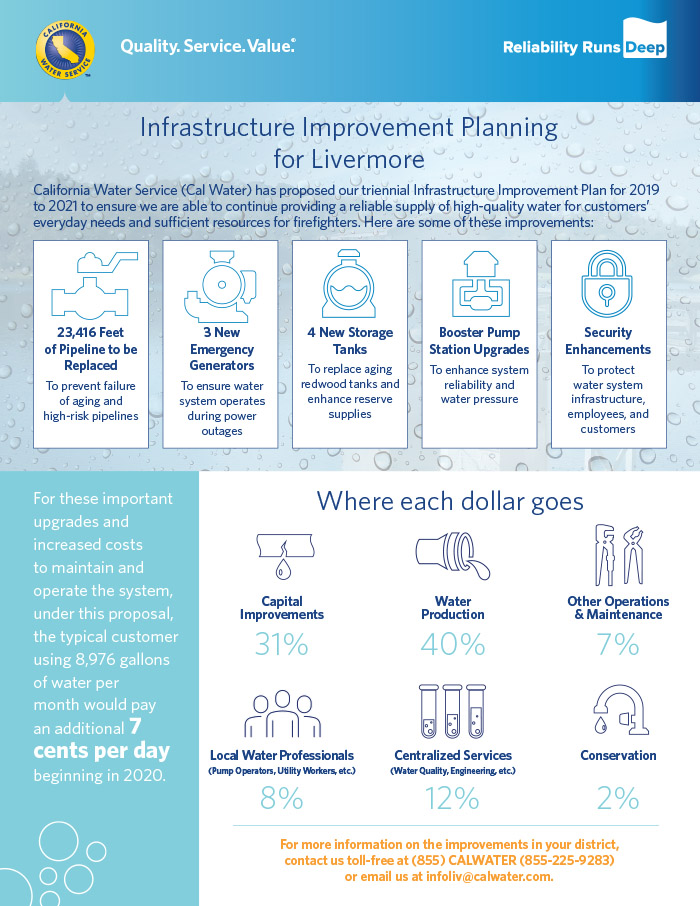 CALIFORNIA WATER SERVICE

Quality. Service. Value.®

Reliability Runs Deep

Infrastructure Improvement Planning for Livermore

California Water Service (Cal Water) has proposed our triennial Infrastructure Improvement Plan for 2019 to 2021 to ensure we are able to continue providing a reliable supply of high-quality water for customers' everyday needs and sufficient resources for firefighters. Here are some of these improvements:

23,416 Feet of Pipeline to be Replaced
To prevent failure of aging and high-risk pipelines

3 New Emergency Generators
To ensure water system operates during power outages

4 New Storage Tanks
To replace aging redwood tanks and enhance reserve supplies

Booster Pump Station Upgrades
To enhance system reliability and water pressure

Security Enhancements
To protect water system infrastructure, employees, and customers

For these important upgrades and increased costs to maintain and operate the system, under this proposal, the typical customer using 8,976 gallons of water per month would pay an additional 7 cents per day beginning in 2020.

Where each dollar goes

Capital Improvements
31%

Water Production
40%

Other Operations & Maintenance
7%

Local Water Professionals
(Pump Operators, Utility Workers, etc.)
8%

Centralized Services
(Water Quality, Engineering, etc.)
12%

Conservation
2%

For more information on the improvements in your district, contact us toll-free at (855) CALWATER (855-225-9283) or email us at infoliv@calwater.com.